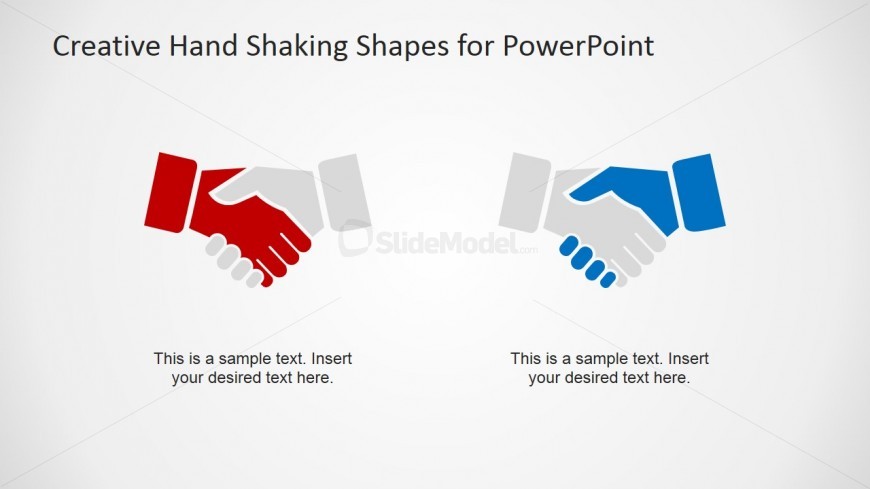 Creative Hand Shaking Shapes for PowerPoint

SlideModel.com

This is a sample text. Insert your desired text here.

This is a sample text. Insert your desired text here.